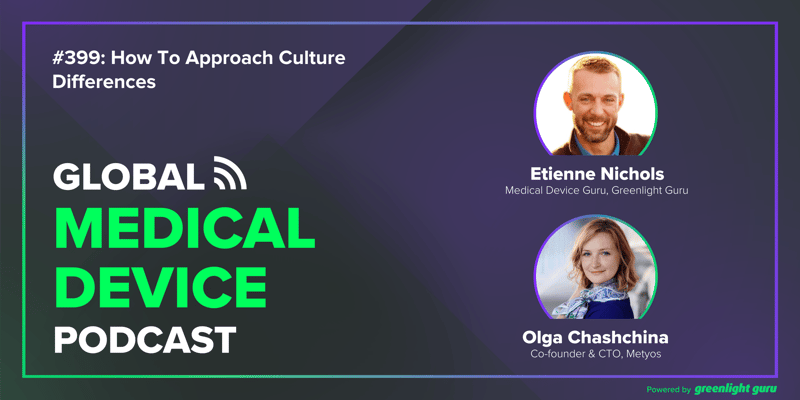 #399: How To Approach Culture Differences

GLOBAL
MEDICAL
DEVICE
PODCAST

Etienne Nichols
Medical Device Guru, Greenlight Guru

Olga Chashchina
Co-founder & CTO, Metyos

Powered by greenlight guru